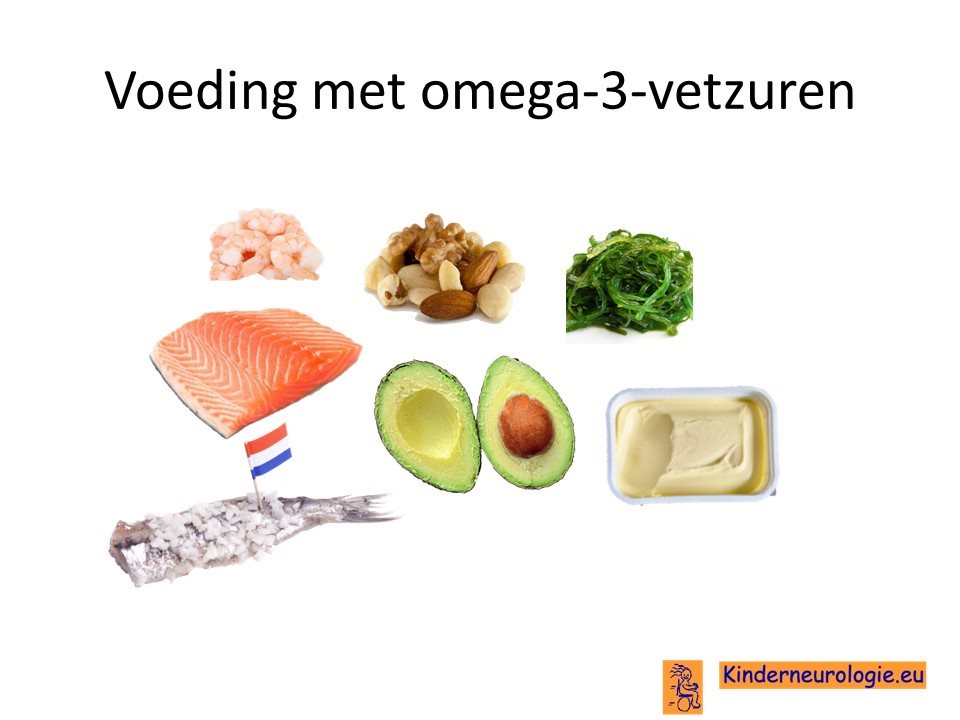 Voeding met omega-3-vetzuren

Kinderneurologie.eu